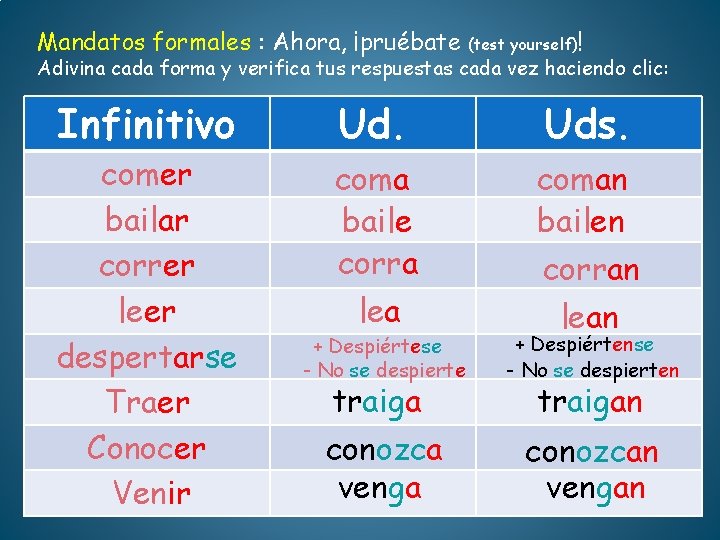 Mandatos formales : Ahora, ¡pruébate (test yourself)!
Adivina cada forma y verifica tus respuestas cada vez haciendo clic:

| Infinitivo | Ud. | Uds. |
|---|---|---|
| comer | coma | coman |
| bailar | baile | bailen |
| correr | corra | corran |
| leer | lea | lean |
| despertarse | + Despiértese - No se despierte | + Despiértense - No se despierten |
| Traer | traiga | traigan |
| Conocer | conozca | conozcan |
| Venir | venga | vengan |